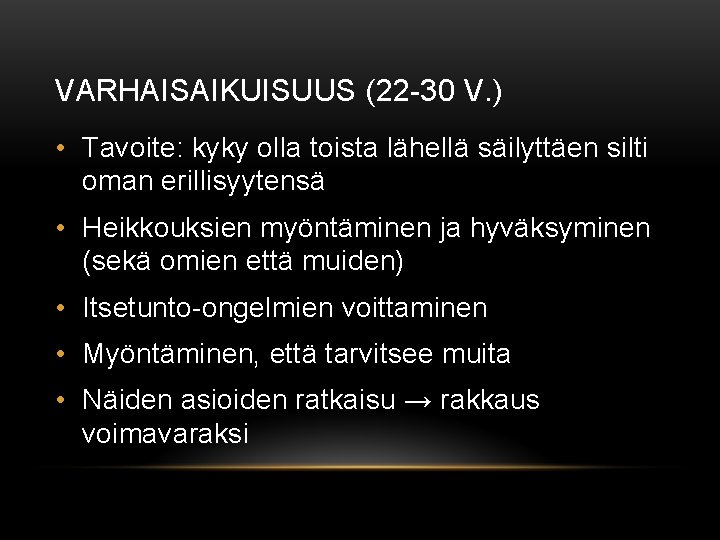 VARHAISAIKUISUUS (22-30 V.)

• Tavoite: kyky olla toista lähellä säilyttäen silti oman erillisyytensä

• Heikkouksien myöntäminen ja hyväksyminen (sekä omien että muiden)

• Itsetunto-ongelmien voittaminen

• Myöntäminen, että tarvitsee muita

• Näiden asioiden ratkaisu → rakkaus voimavaraksi